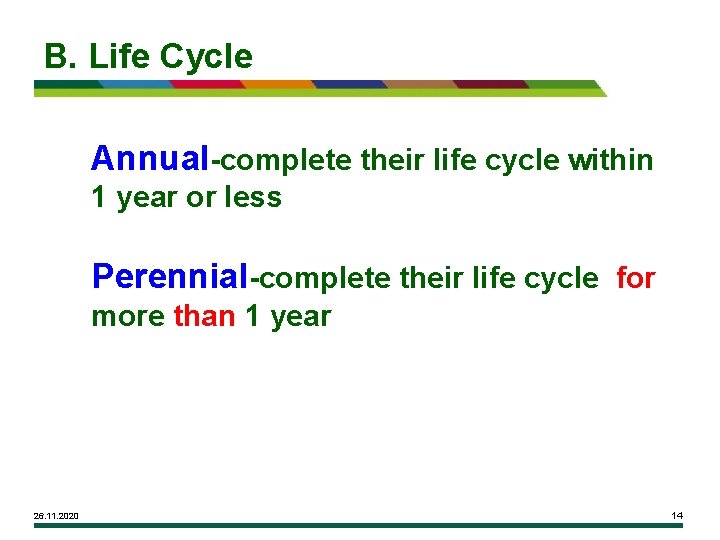 B. Life Cycle

Annual-complete their life cycle within 1 year or less

Perennial-complete their life cycle for more than 1 year

26.11.2020

14